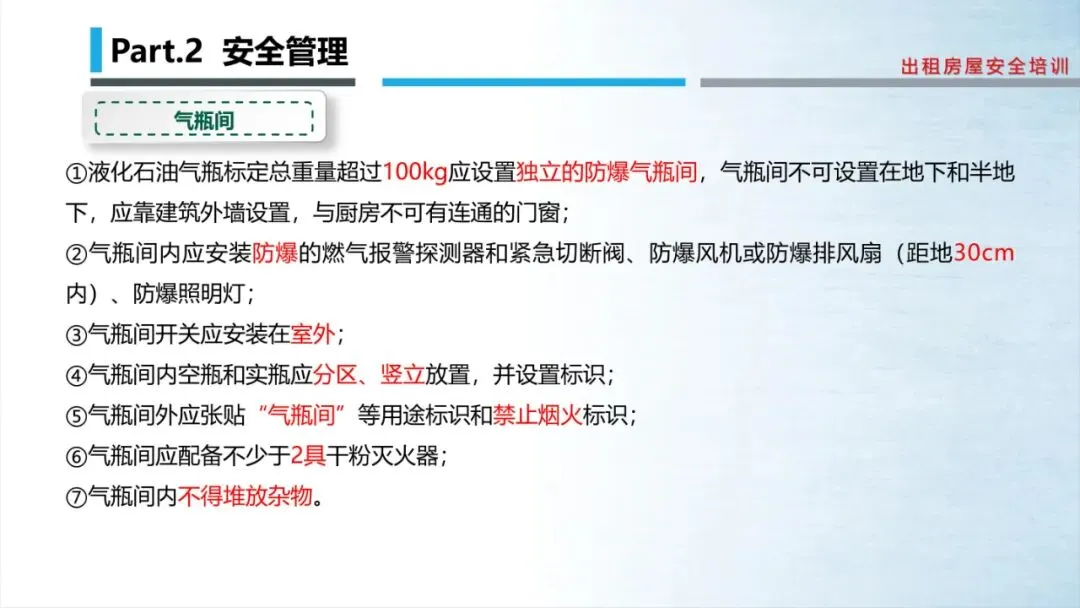 Part.2 安全管理

出租房屋安全培训

气瓶间

①液化石油气瓶标定总重量超过100kg应设置独立的防爆气瓶间，气瓶间不可设置在地下和半地下，应靠建筑外墙设置，与厨房不可有连通的门窗；

②气瓶间内应安装防爆的燃气报警探测器和紧急切断阀、防爆风机或防爆排风扇（距地30cm内）、防爆照明灯；

③气瓶间开关应安装在室外；

④气瓶间内空瓶和实瓶应分区、竖立放置，并设置标识；

⑤气瓶间外应张贴“气瓶间”等用途标识和禁止烟火标识；

⑥气瓶间应配备不少于2具干粉灭火器；

⑦气瓶间内不得堆放杂物。